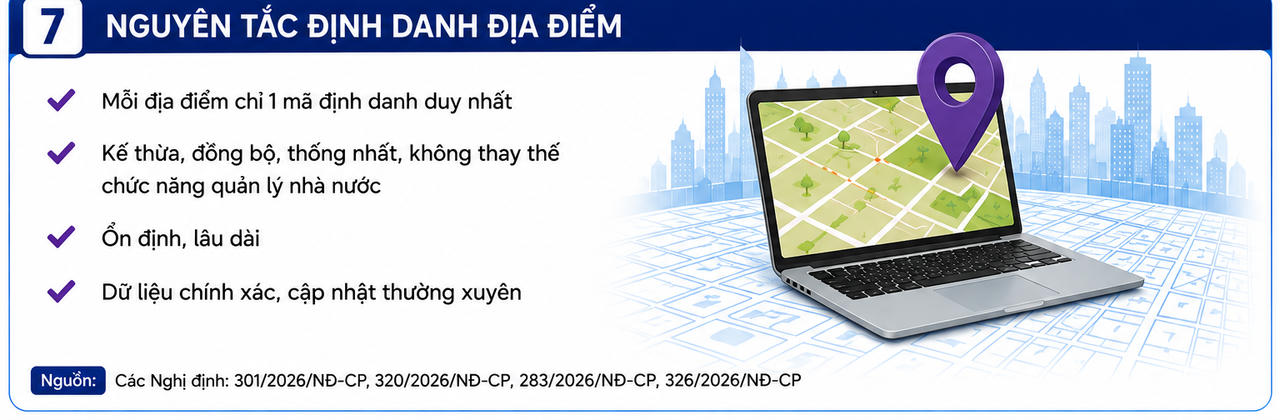 7 NGUYÊN TẮC ĐỊNH DANH ĐỊA ĐIỂM

Mỗi địa điểm chỉ 1 mã định danh duy nhất

Kế thừa, đồng bộ, thống nhất, không thay thế chức năng quản lý nhà nước

Ổn định, lâu dài

Dữ liệu chính xác, cập nhật thường xuyên

Nguồn: Các Nghị định: 301/2026/NĐ-CP, 320/2026/NĐ-CP, 283/2026/NĐ-CP, 326/2026/NĐ-CP